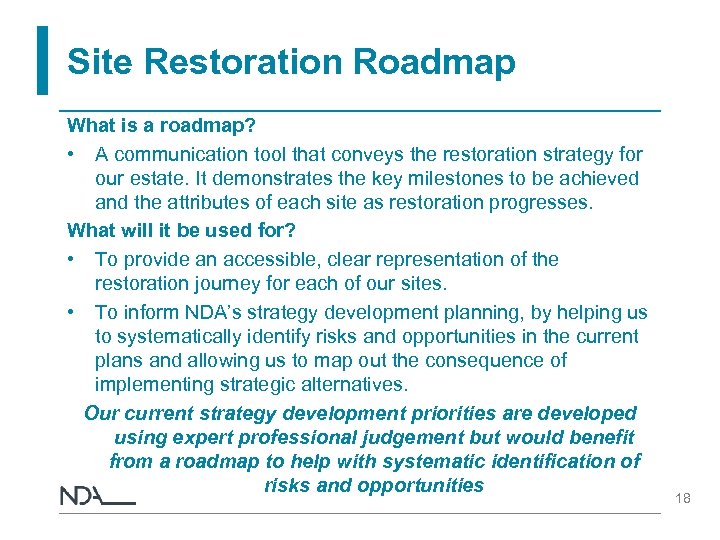 Site Restoration Roadmap

What is a roadmap?

• A communication tool that conveys the restoration strategy for our estate. It demonstrates the key milestones to be achieved and the attributes of each site as restoration progresses.

What will it be used for?

• To provide an accessible, clear representation of the restoration journey for each of our sites.

• To inform NDA's strategy development planning, by helping us to systematically identify risks and opportunities in the current plans and allowing us to map out the consequence of implementing strategic alternatives.

Our current strategy development priorities are developed using expert professional judgement but would benefit from a roadmap to help with systematic identification of risks and opportunities

NDA

18